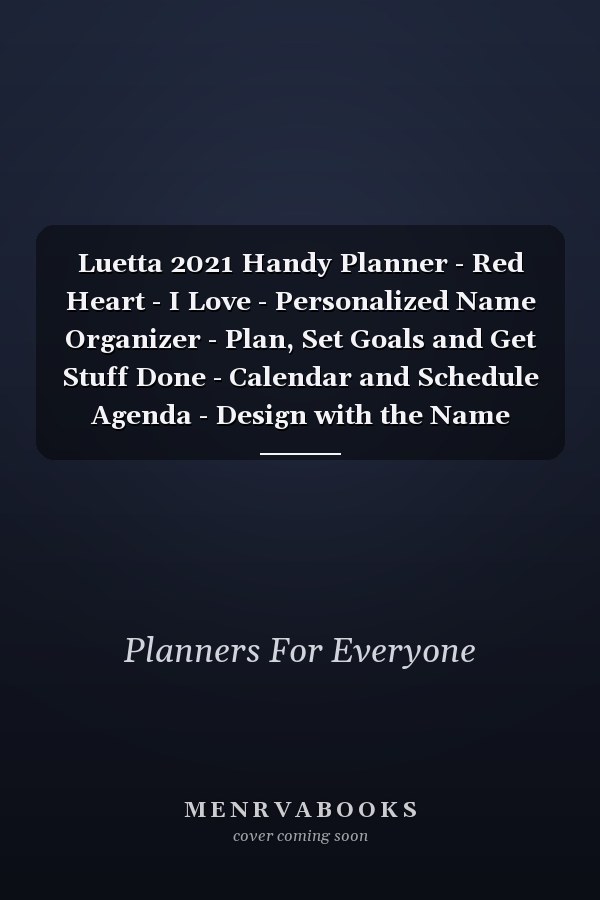 Luetta 2021 Handy Planner - Red Heart - I Love - Personalized Name Organizer - Plan, Set Goals and Get Stuff Done - Calendar and Schedule Agenda - Design with the Name

Planners For Everyone

MENRVABOOKS
cover coming soon